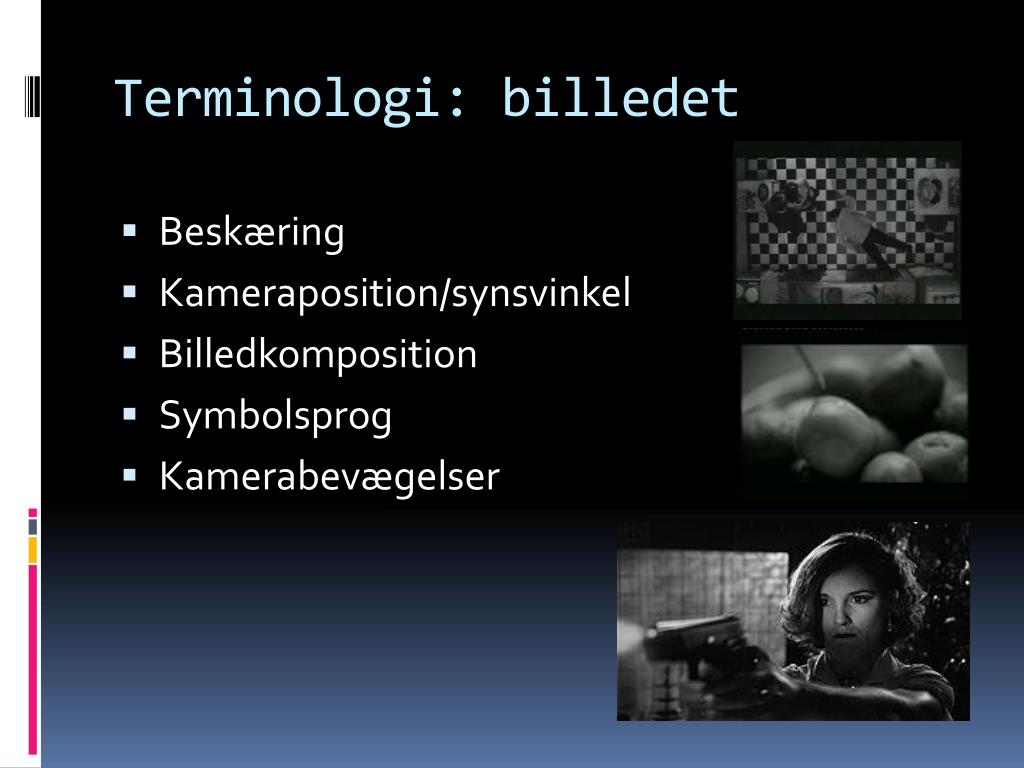 Terminologi: billedet

- Beskæring
- Kameraposition/synsvinkel
- Billedkomposition
- Symbolsprog
- Kamerabevægelser